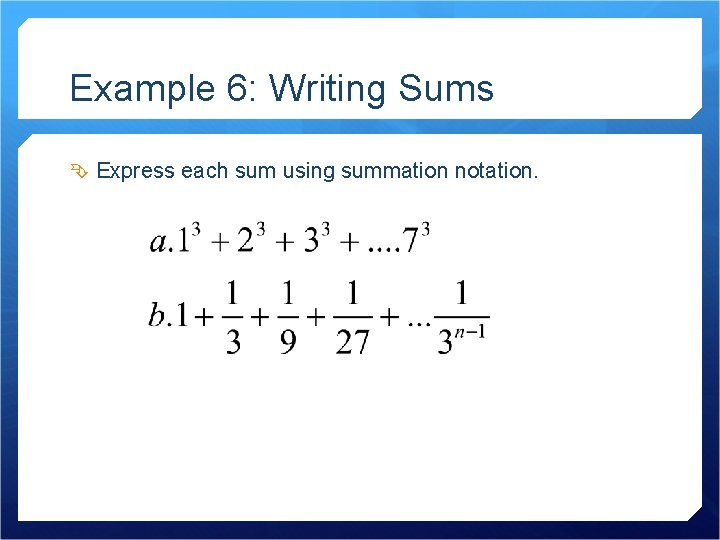 Example 6: Writing Sums

Express each sum using summation notation.

$a. 1^3 + 2^3 + 3^3 + ....7^3$

$b. 1 + \frac{1}{3} + \frac{1}{9} + \frac{1}{27} + ...\frac{1}{3^{n-1}}$